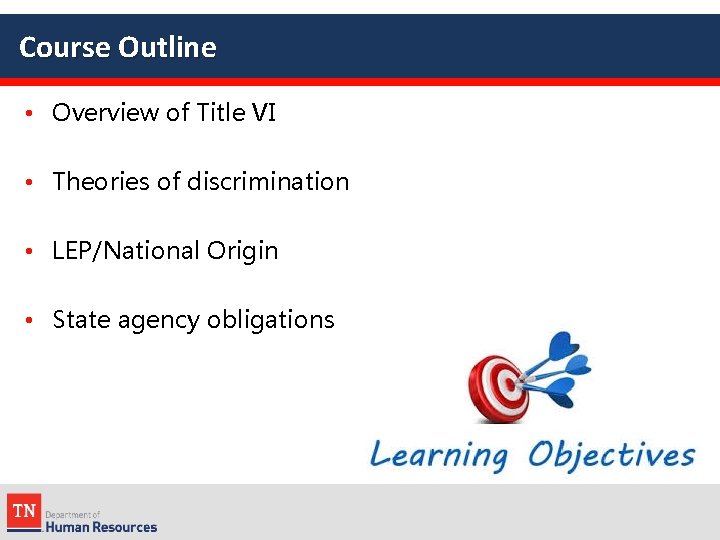 Course Outline

• Overview of Title VI

• Theories of discrimination

• LEP/National Origin

• State agency obligations

Learning Objectives

TN Department of Human Resources